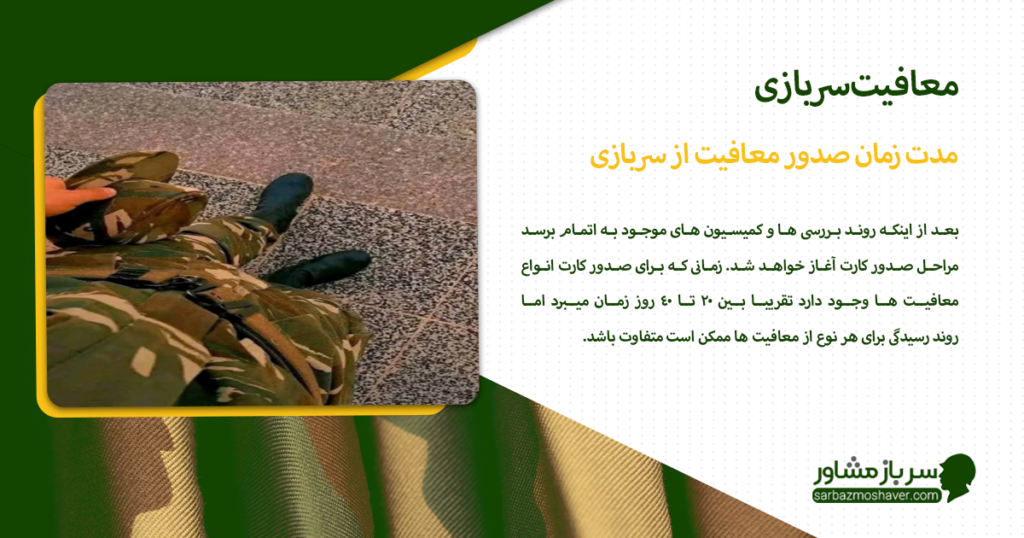 معافیت‌سربازی

مدت زمان صدور معافیت از سربازی

بعد از اینکه روند بررسی ها و کمیسیون های موجود به اتمام برسد مراحل صدور کارت آغاز خواهد شد. زمانی که برای صدور کارت انواع معافیت ها وجود دارد تقریبا بین ۲۰ تا ۴۰ روز زمان میبرد اما روند رسیدگی برای هر نوع از معافیت ها ممکن است متفاوت باشد.

سرباز مشاور
sarbazmoshaver.com